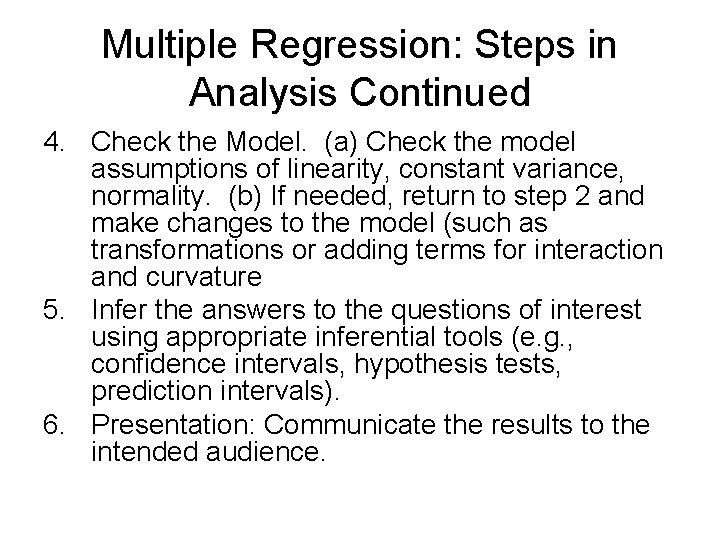 Multiple Regression: Steps in Analysis Continued

4. Check the Model. (a) Check the model assumptions of linearity, constant variance, normality. (b) If needed, return to step 2 and make changes to the model (such as transformations or adding terms for interaction and curvature

5. Infer the answers to the questions of interest using appropriate inferential tools (e.g., confidence intervals, hypothesis tests, prediction intervals).

6. Presentation: Communicate the results to the intended audience.